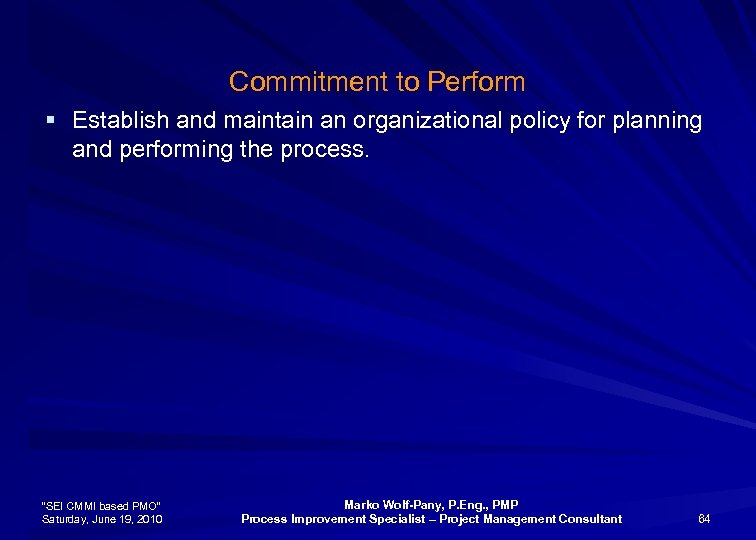 Commitment to Perform

▪ Establish and maintain an organizational policy for planning and performing the process.

"SEI CMMI based PMO"
Saturday, June 19, 2010

Marko Wolf-Pany, P.Eng., PMP
Process Improvement Specialist – Project Management Consultant

64